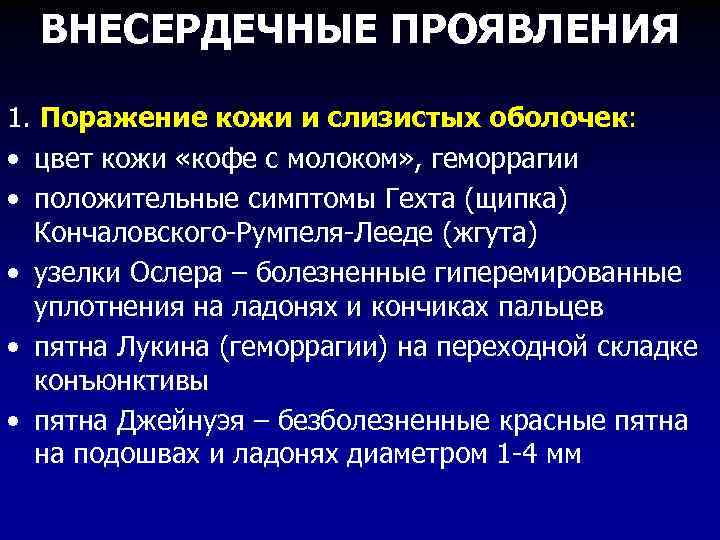 ВНЕСЕРДЕЧНЫЕ ПРОЯВЛЕНИЯ

1. Поражение кожи и слизистых оболочек:
• цвет кожи «кофе с молоком», геморрагии
• положительные симптомы Гехта (щипка) Кончаловского-Румпеля-Лееде (жгута)
• узелки Ослера – болезненные гиперемированные уплотнения на ладонях и кончиках пальцев
• пятна Лукина (геморрагии) на переходной складке конъюнктивы
• пятна Джейнуэя – безболезненные красные пятна на подошвах и ладонях диаметром 1-4 мм